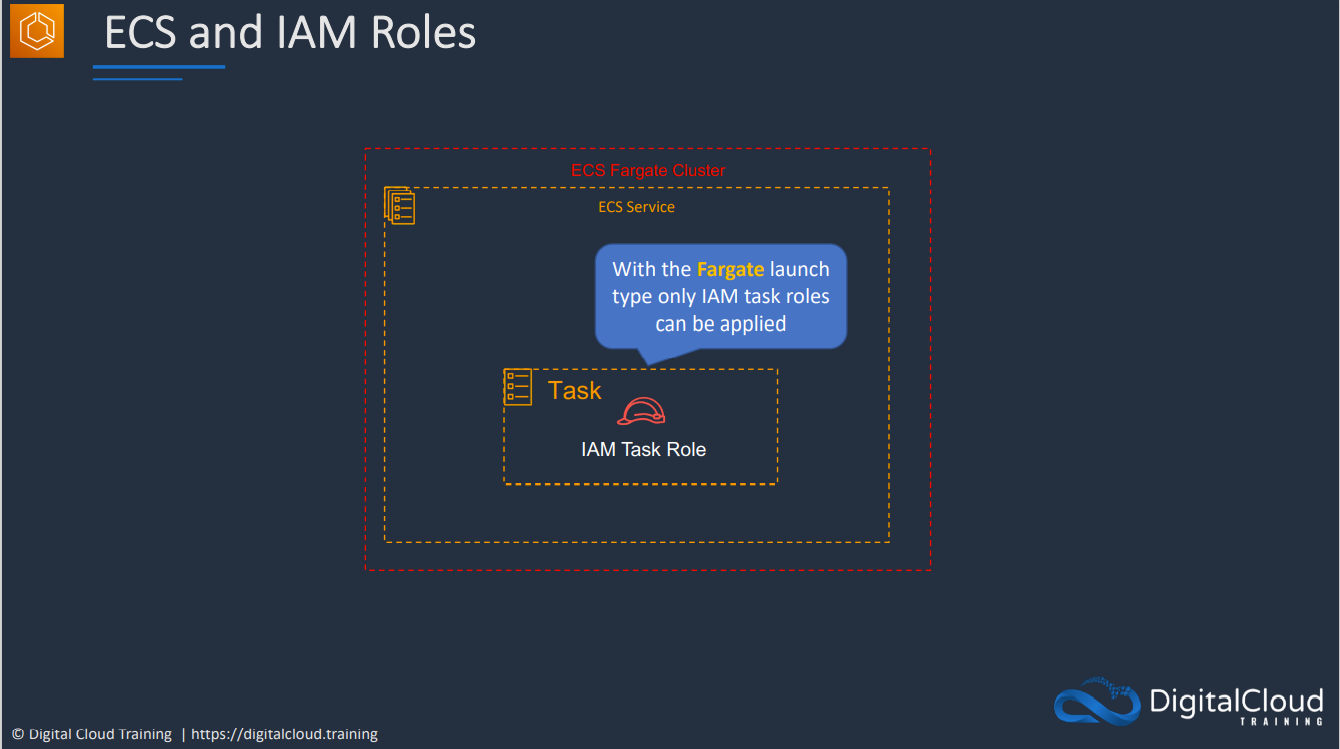 ECS and IAM Roles

ECS Fargate Cluster

ECS Service

With the Fargate launch type only IAM task roles can be applied

Task

IAM Task Role

© Digital Cloud Training | https://digitalcloud.training

DigitalCloud
TRAINING